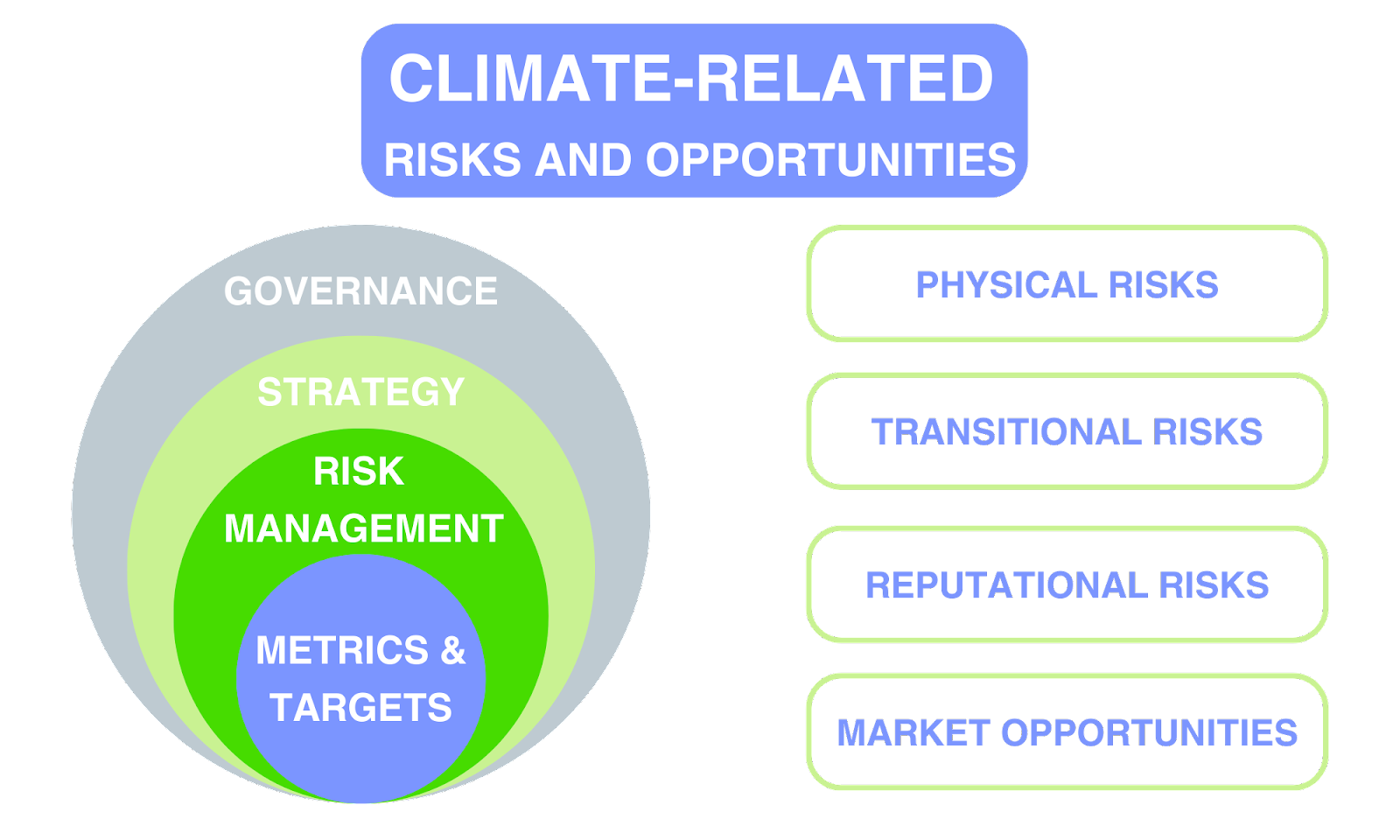 CLIMATE-RELATED
RISKS AND OPPORTUNITIES

GOVERNANCE

STRATEGY

RISK MANAGEMENT

METRICS & TARGETS

PHYSICAL RISKS

TRANSITIONAL RISKS

REPUTATIONAL RISKS

MARKET OPPORTUNITIES